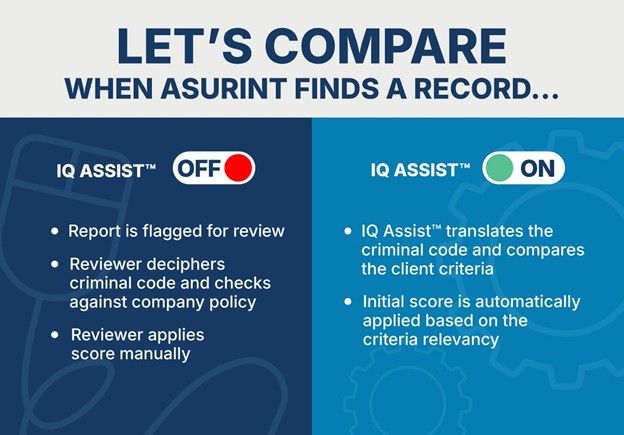 LET'S COMPARE
WHEN ASURINT FINDS A RECORD...

IQ ASSIST™ OFF

• Report is flagged for review
• Reviewer deciphers criminal code and checks against company policy
• Reviewer applies score manually

IQ ASSIST™ ON

• IQ Assist™ translates the criminal code and compares the client criteria
• Initial score is automatically applied based on the criteria relevancy